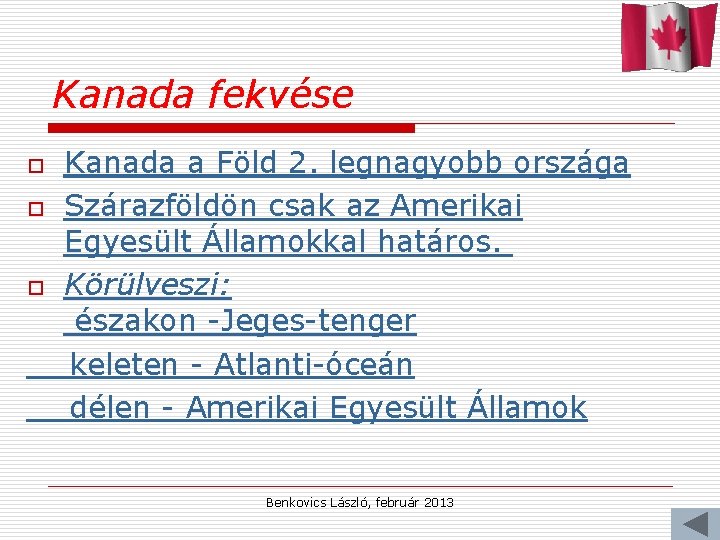 Kanada fekvése

Kanada a Föld 2. legnagyobb országa

Szárazföldön csak az Amerikai Egyesült Államokkal határos.

Körülveszi:
északon -Jeges-tenger
keleten - Atlanti-óceán
délen - Amerikai Egyesült Államok

Benkovics László, február 2013